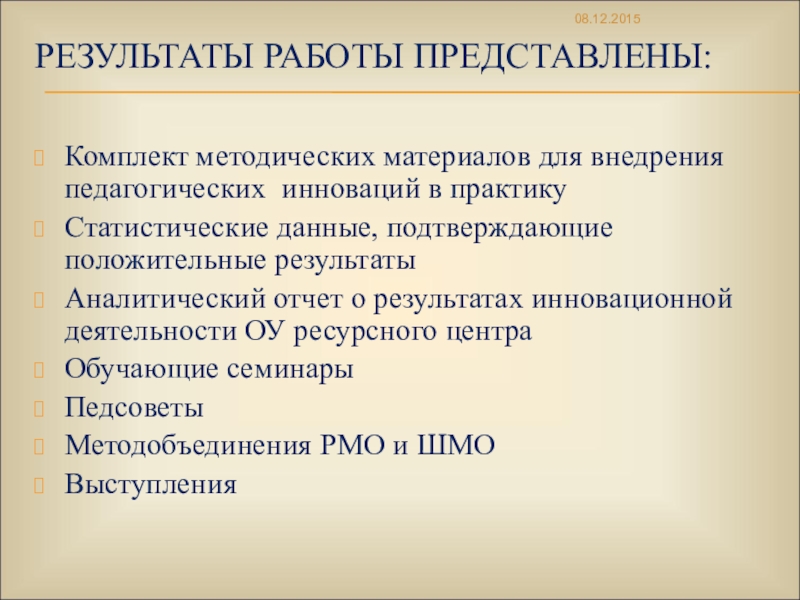 08.12.2015

РЕЗУЛЬТАТЫ РАБОТЫ ПРЕДСТАВЛЕНЫ:

Комплект методических материалов для внедрения педагогических инноваций в практику

Статистические данные, подтверждающие положительные результаты

Аналитический отчет о результатах инновационной деятельности ОУ ресурсного центра

Обучающие семинары

Педсоветы

Методобъединения РМО и ШМО

Выступления